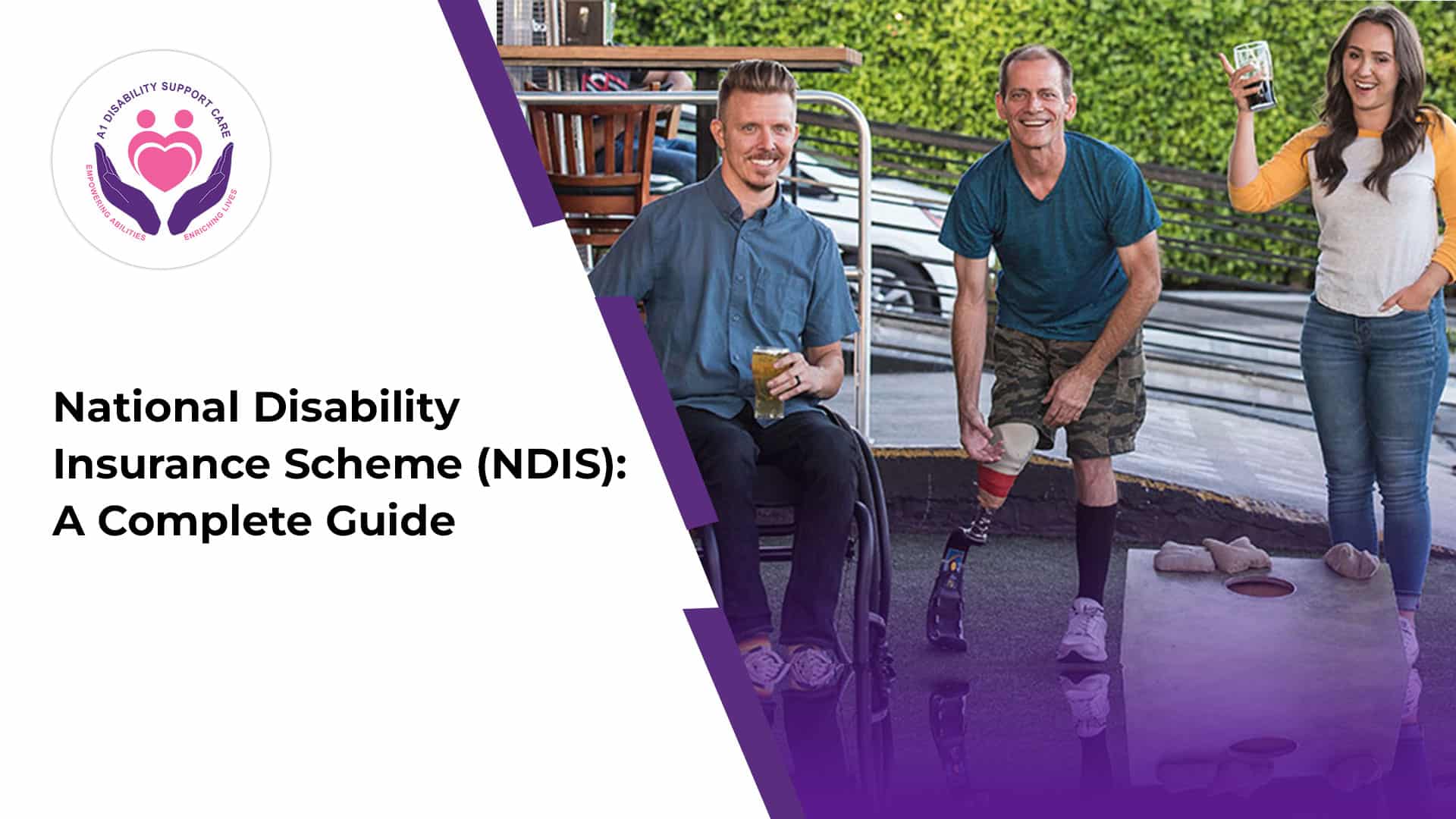 A1 DISABILITY SUPPORT CARE
EMPOWERING ABILITIES ENRICHING LIVES

National Disability Insurance Scheme (NDIS): A Complete Guide